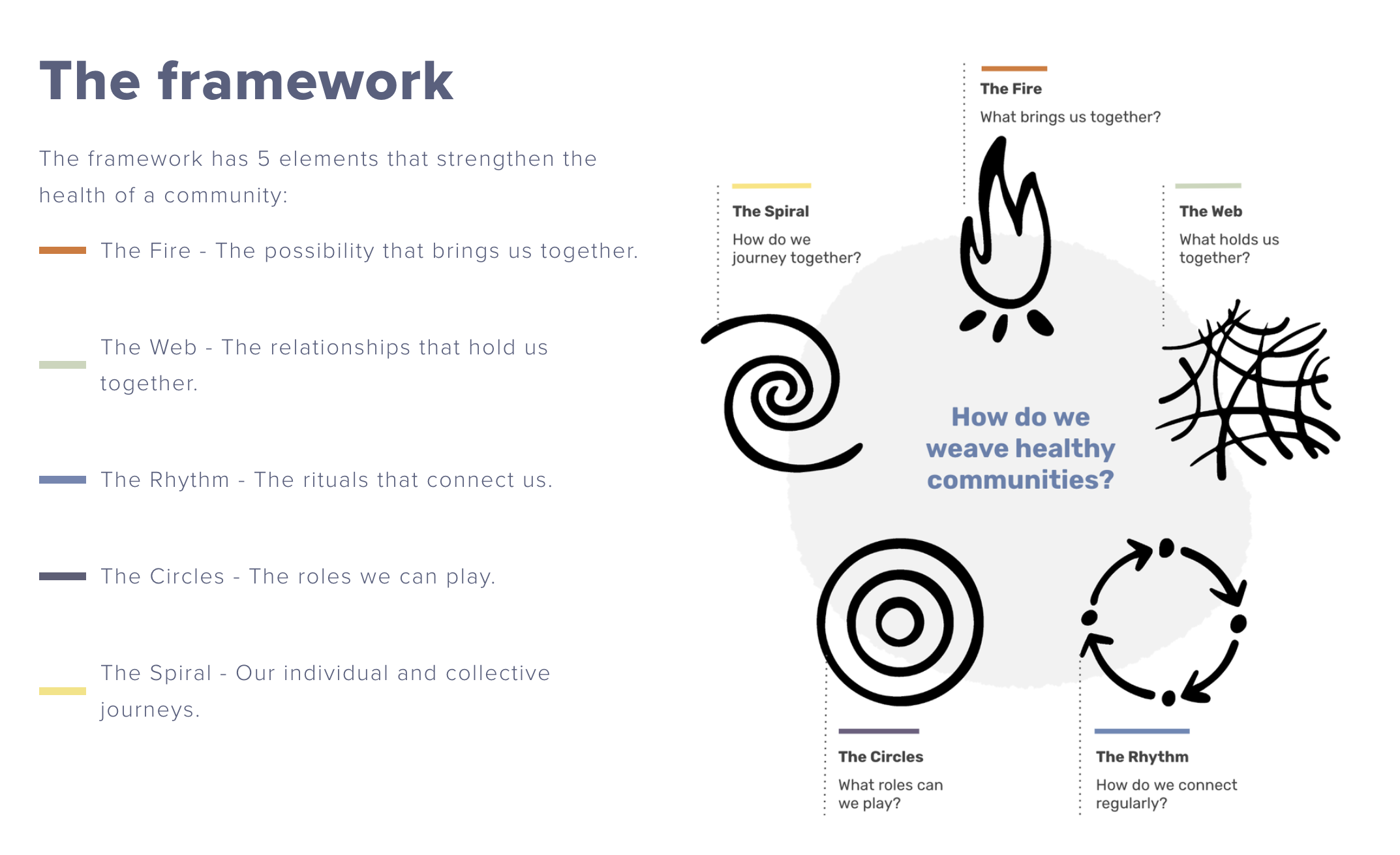 The framework

The framework has 5 elements that strengthen the health of a community:

The Fire - The possibility that brings us together.

The Web - The relationships that hold us together.

The Rhythm - The rituals that connect us.

The Circles - The roles we can play.

The Spiral - Our individual and collective journeys.

The Fire

What brings us together?

The Spiral

How do we journey together?

The Web

What holds us together?

How do we weave healthy communities?

The Circles

What roles can we play?

The Rhythm

How do we connect regularly?